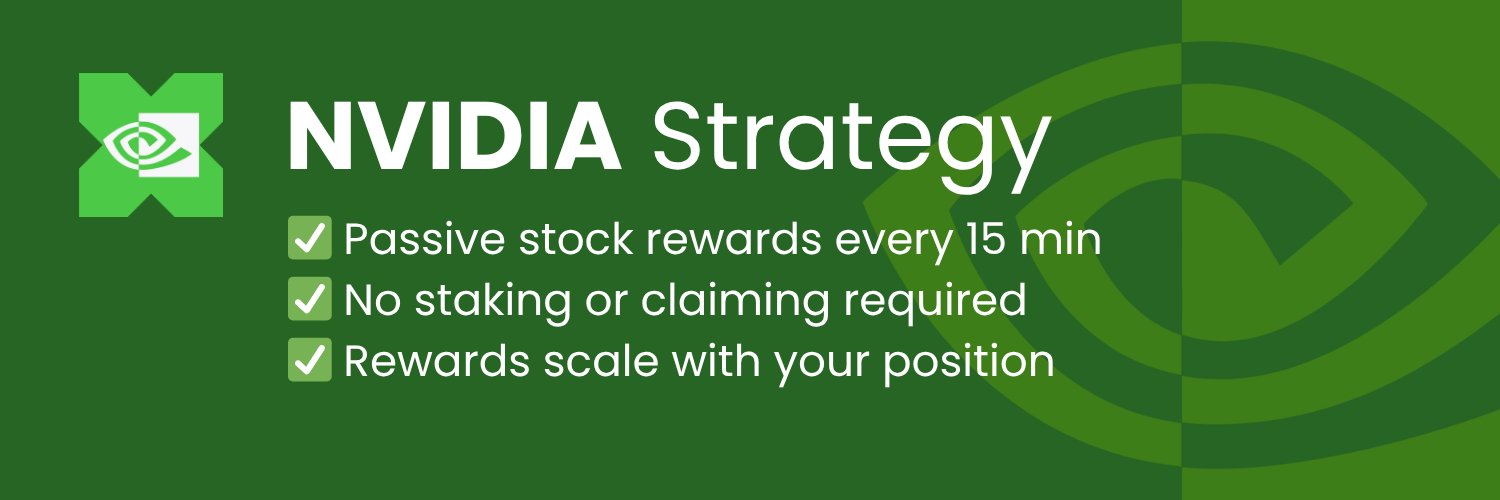 NVIDIA Strategy

✅ Passive stock rewards every 15 min
✅ No staking or claiming required
✅ Rewards scale with your position